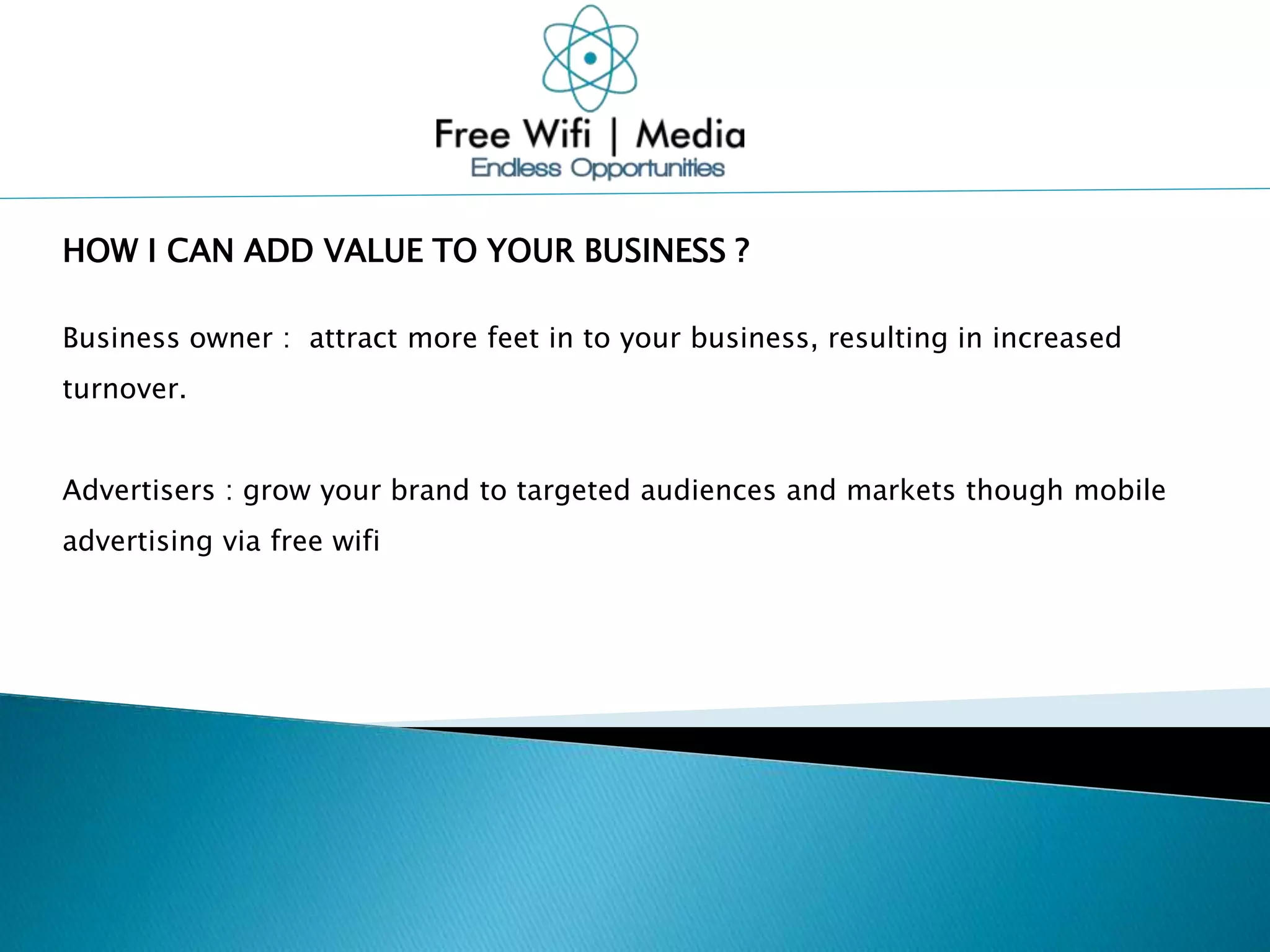 Free Wifi | Media
Endless Opportunities

HOW I CAN ADD VALUE TO YOUR BUSINESS ?

Business owner : attract more feet in to your business, resulting in increased turnover.

Advertisers : grow your brand to targeted audiences and markets though mobile advertising via free wifi